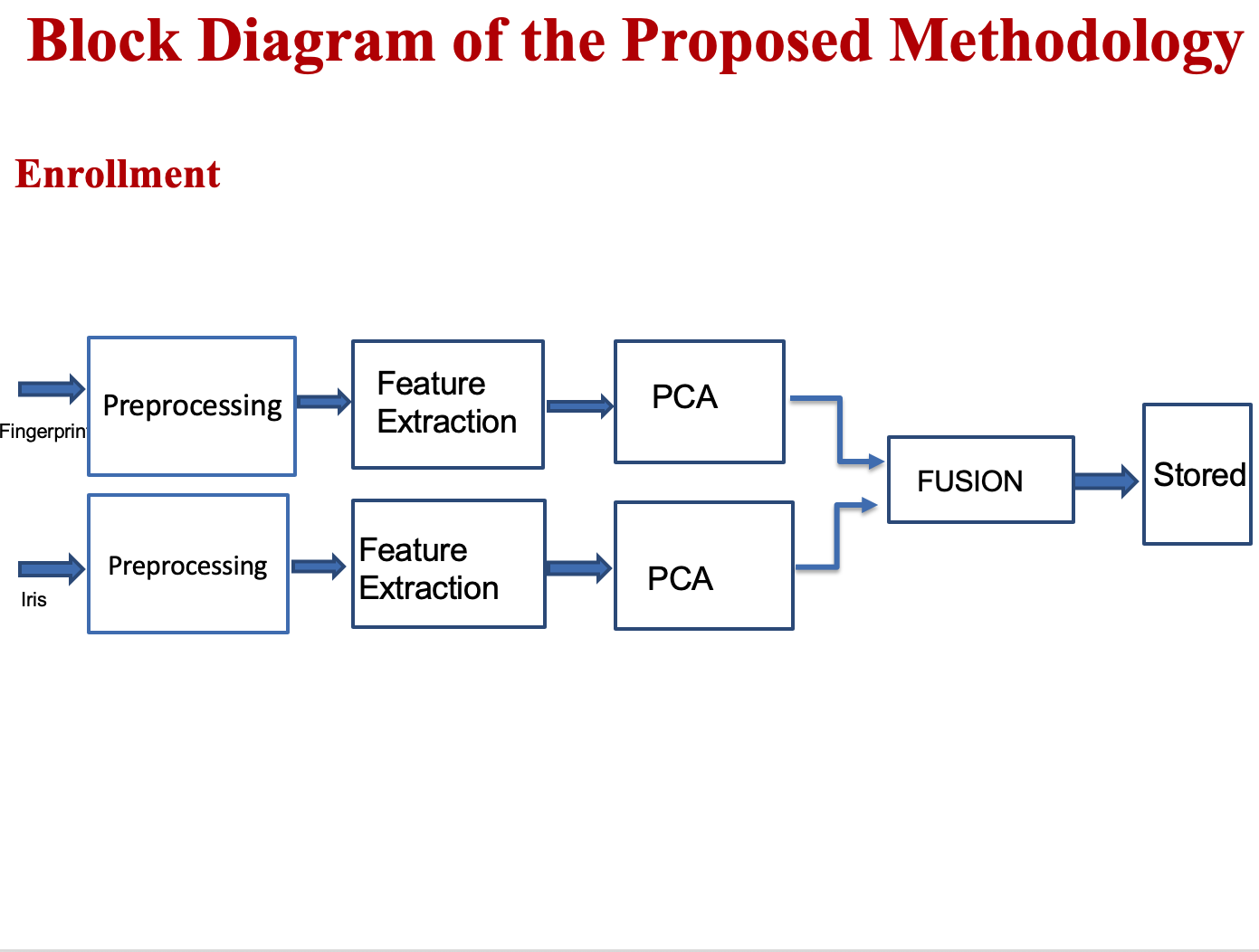 Block Diagram of the Proposed Methodology

Enrollment

Fingerprin

Preprocessing

Feature Extraction

PCA

Iris

Preprocessing

Feature Extraction

PCA

FUSION

Stored